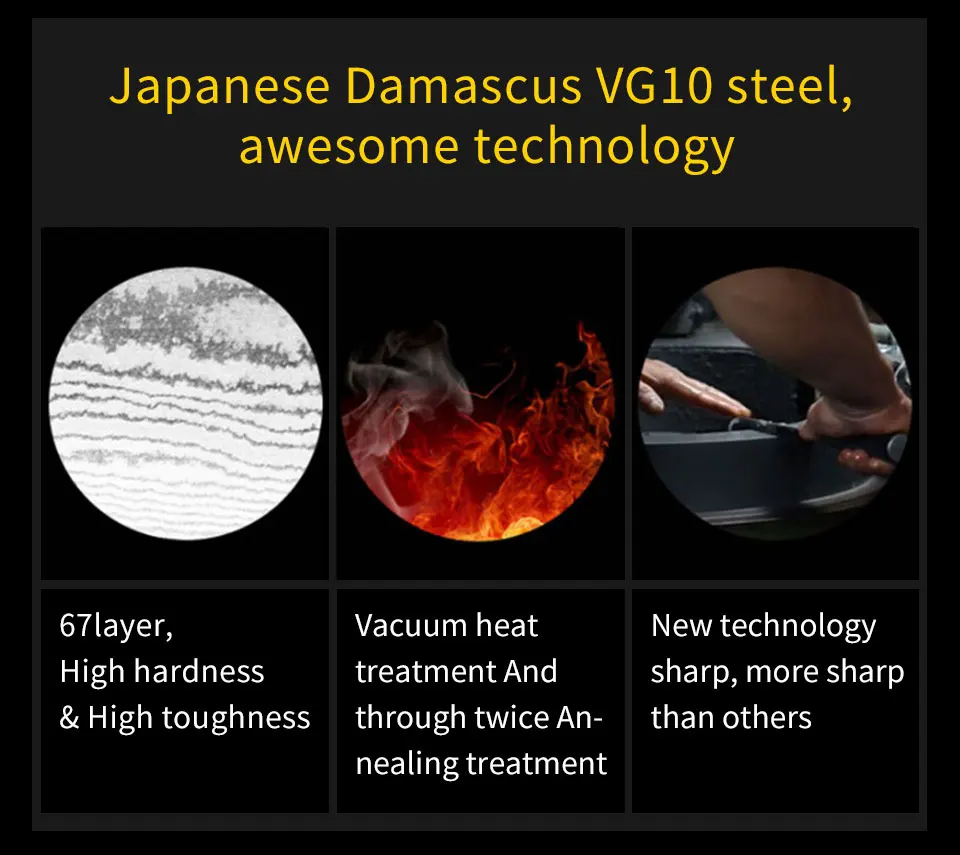 Japanese Damascus VG10 steel, awesome technology

67layer,
High hardness
& High toughness

Vacuum heat treatment And through twice Annealing treatment

New technology sharp, more sharp than others